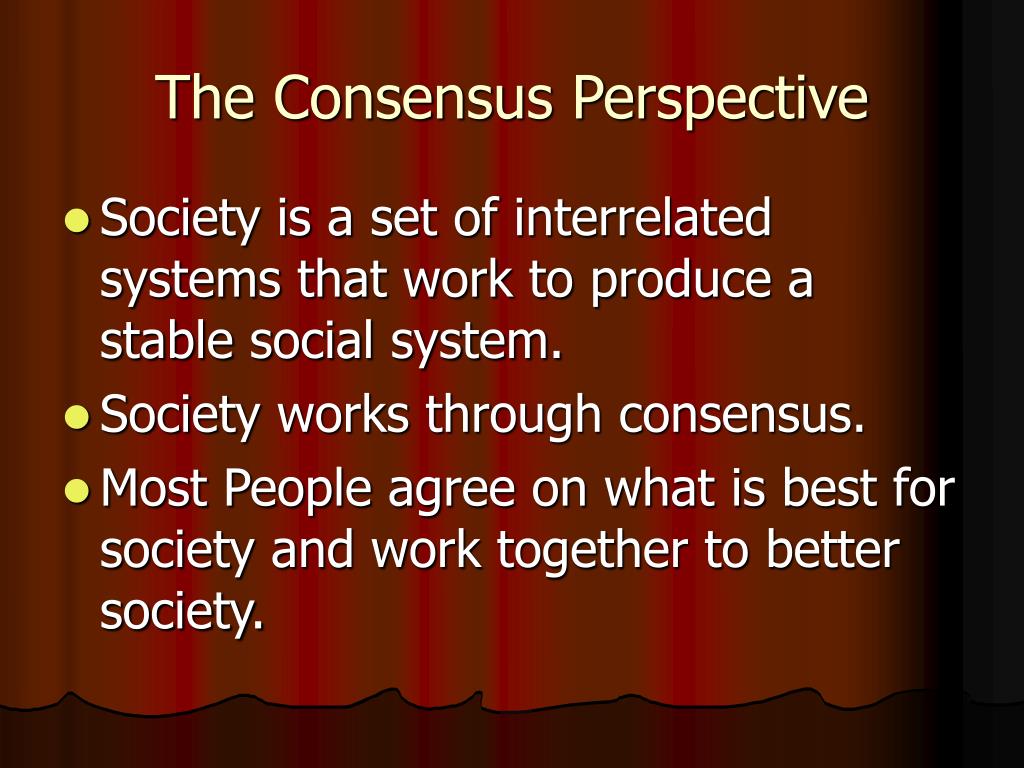 The Consensus Perspective

- Society is a set of interrelated systems that work to produce a stable social system.
- Society works through consensus.
- Most People agree on what is best for society and work together to better society.